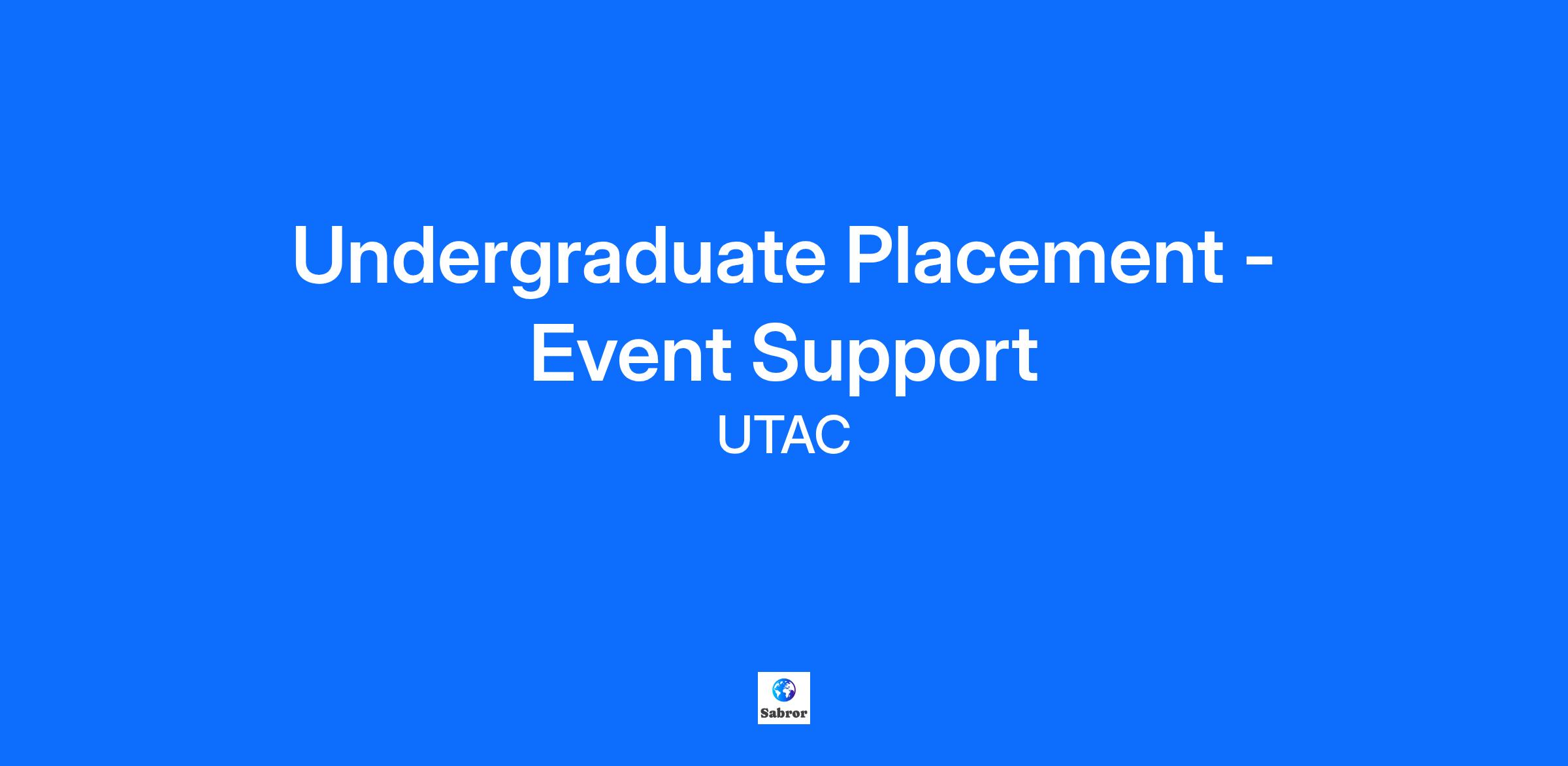 Undergraduate Placement - Event Support
UTAC

Sabror